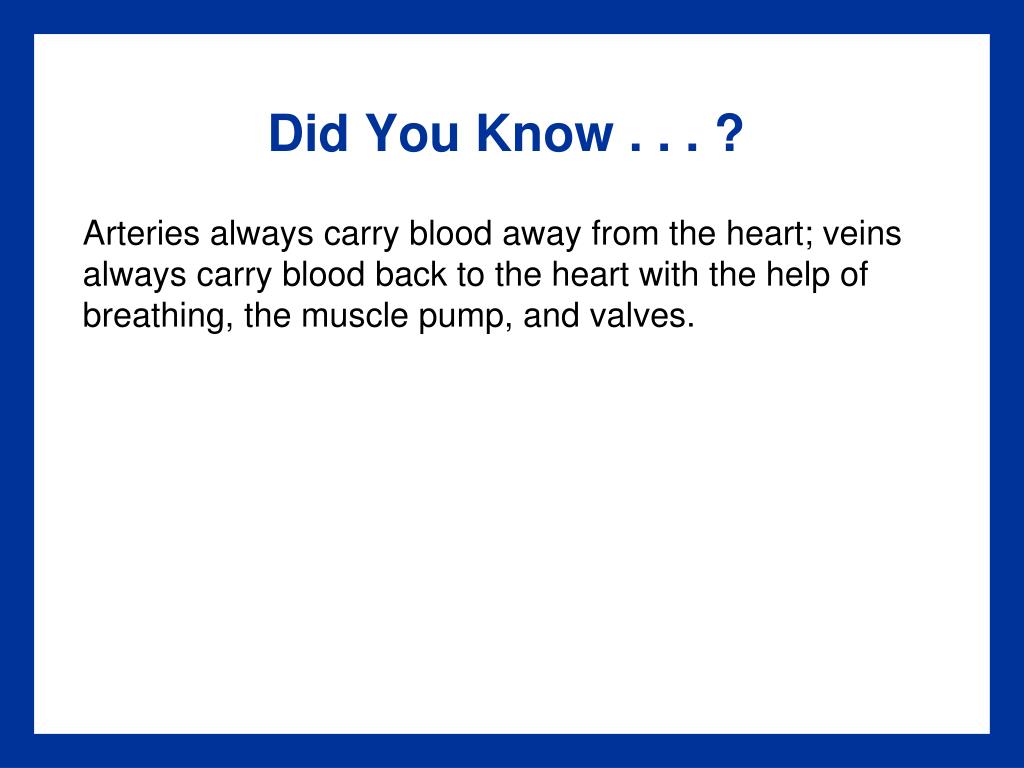 Did You Know . . . ?

Arteries always carry blood away from the heart; veins always carry blood back to the heart with the help of breathing, the muscle pump, and valves.